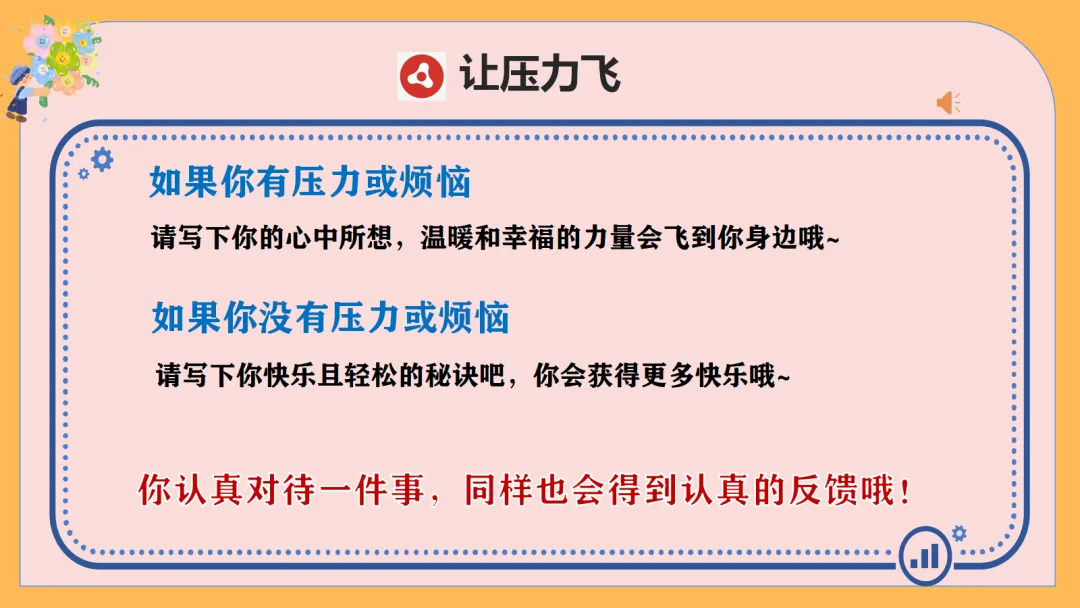 让压力飞

如果你有压力或烦恼

请写下你的心中所想，温暖和幸福的力量会飞到你身边哦~

如果你没有压力或烦恼

请写下你快乐且轻松的秘诀吧，你会获得更多快乐哦~

你认真对待一件事，同样也会得到认真的反馈哦！